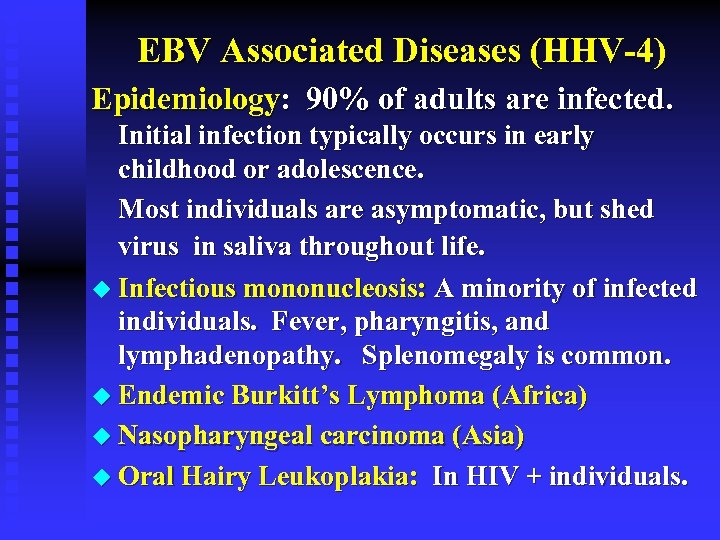 EBV Associated Diseases (HHV-4)

Epidemiology: 90% of adults are infected.

Initial infection typically occurs in early childhood or adolescence.

Most individuals are asymptomatic, but shed virus in saliva throughout life.

◆ Infectious mononucleosis: A minority of infected individuals. Fever, pharyngitis, and lymphadenopathy. Splenomegaly is common.

◆ Endemic Burkitt's Lymphoma (Africa)

◆ Nasopharyngeal carcinoma (Asia)

◆ Oral Hairy Leukoplakia: In HIV + individuals.